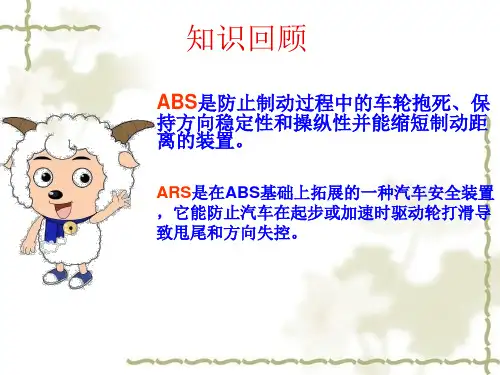 知识回顾

ABS是防止制动过程中的车轮抱死、保持方向稳定性和操纵性并能缩短制动距离的装置。

ARS是在ABS基础上拓展的一种汽车安全装置，它能防止汽车在起步或加速时驱动轮打滑导致甩尾和方向失控。